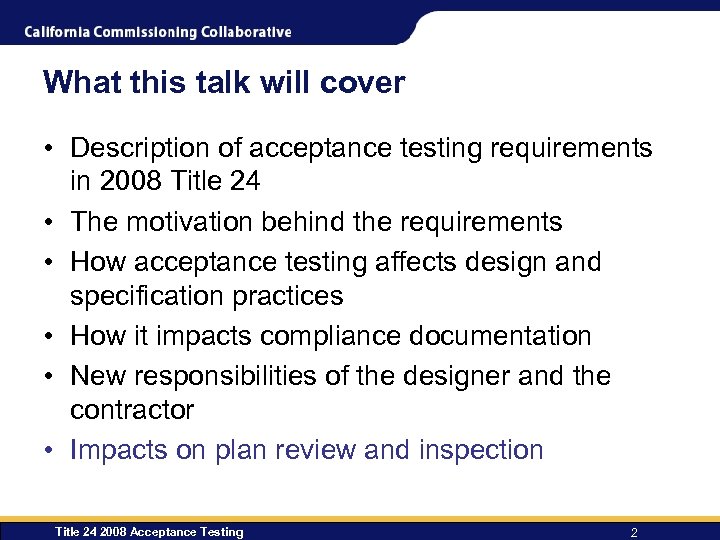 California Commissioning Collaborative

What this talk will cover

• Description of acceptance testing requirements in 2008 Title 24
• The motivation behind the requirements
• How acceptance testing affects design and specification practices
• How it impacts compliance documentation
• New responsibilities of the designer and the contractor
• Impacts on plan review and inspection

Title 24 2008 Acceptance Testing

2